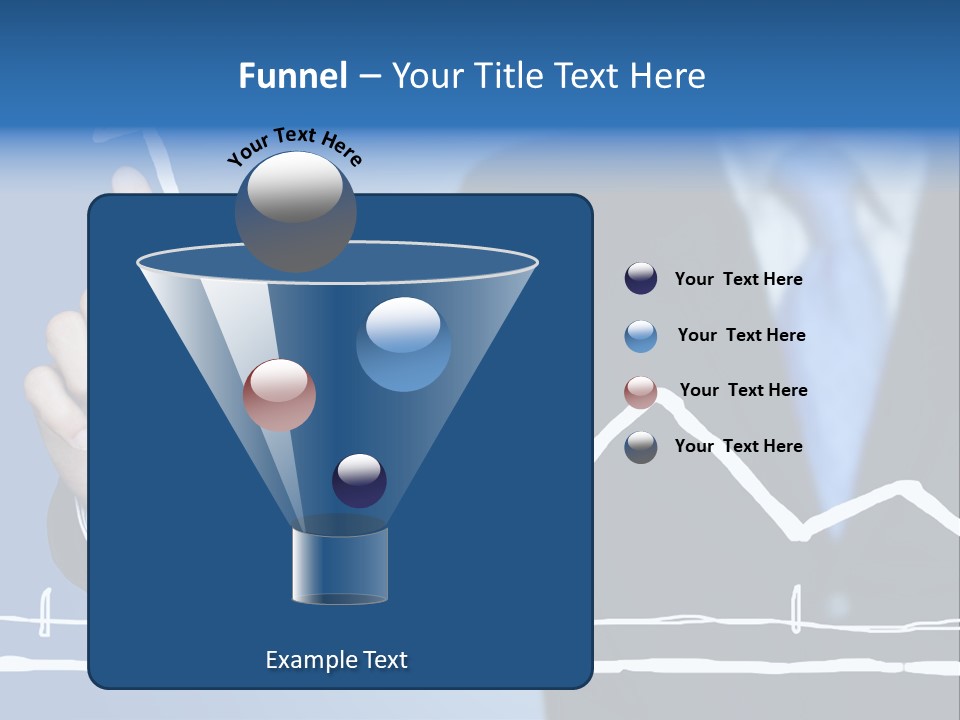 Funnel – Your Title Text Here

Your Text Here

Your Text Here

Your Text Here

Your Text Here

Your Text Here

Example Text